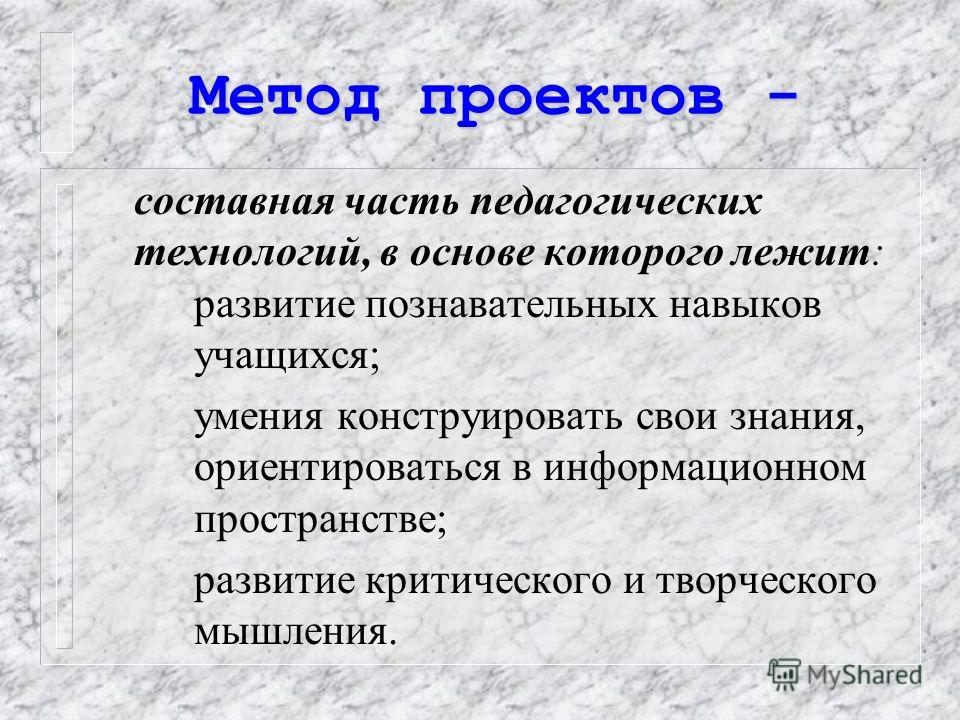 Метод проектов -

составная часть педагогических технологий, в основе которого лежит:

развитие познавательных навыков учащихся;

умения конструировать свои знания, ориентироваться в информационном пространстве;

развитие критического и творческого мышления.

MyShared